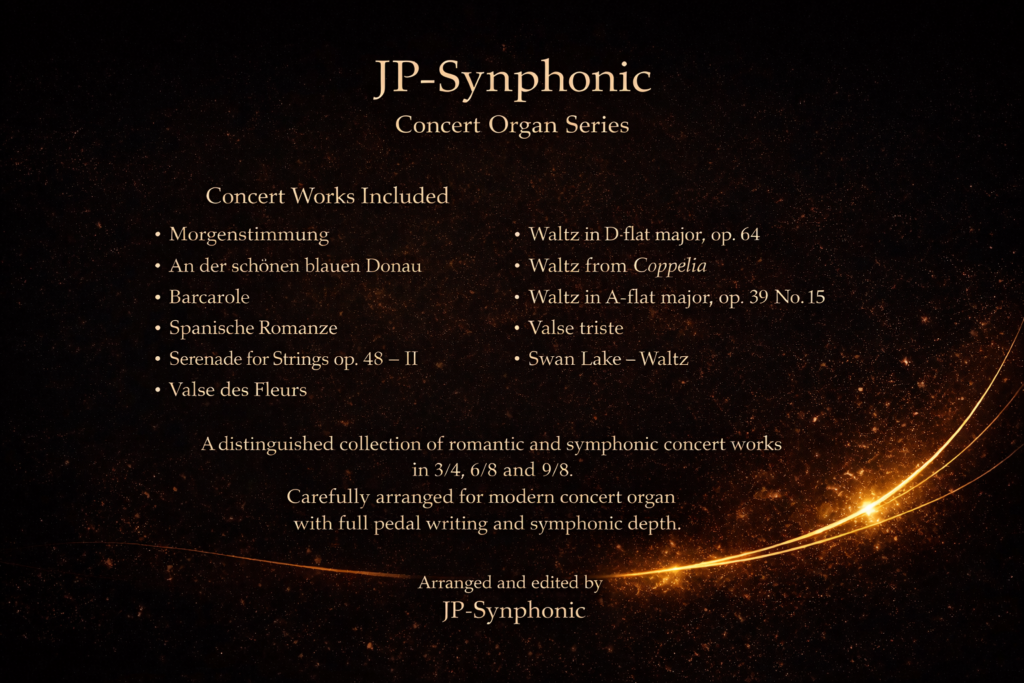 JP-Synphonic
Concert Organ Series

Concert Works Included

• Morgenstimmung
• An der schönen blauen Donau
• Barcarole
• Spanische Romanze
• Serenade for Strings op. 48 – II
• Valse des Fleurs

• Waltz in D-flat major, op. 64
• Waltz from Coppelia
• Waltz in A-flat major, op. 39 No. 15
• Valse triste
• Swan Lake – Waltz

A distinguished collection of romantic and symphonic concert works in 3/4, 6/8 and 9/8.
Carefully arranged for modern concert organ with full pedal writing and symphonic depth.

Arranged and edited by
JP-Synphonic